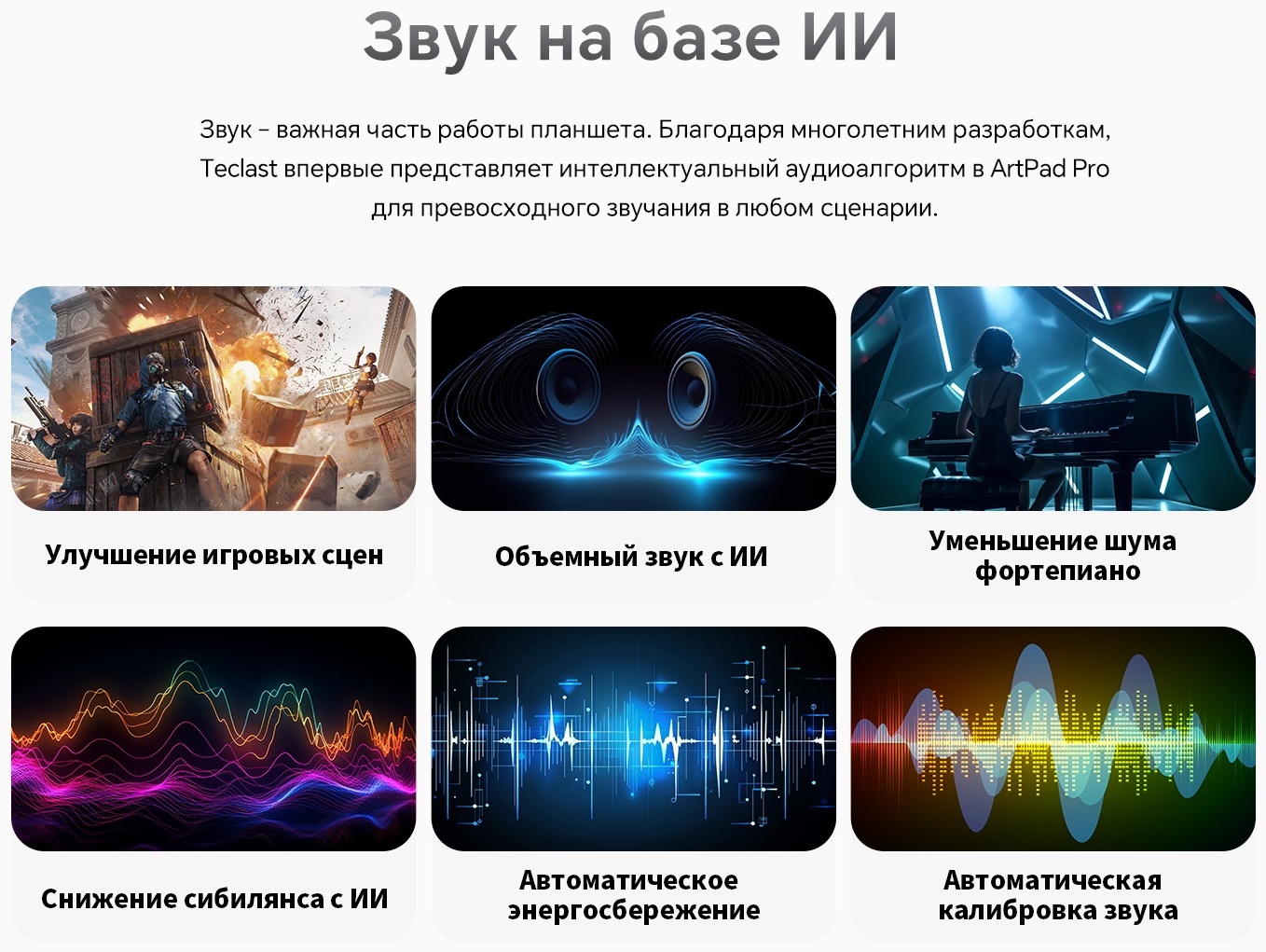 Звук на базе ИИ

Звук – важная часть работы планшета. Благодаря многолетним разработкам, Teclast впервые представляет интеллектуальный аудиоалгоритм в ArtPad Pro для превосходного звучания в любом сценарии.

Улучшение игровых сцен

Объемный звук с ИИ

Уменьшение шума фортепиано

Снижение сибилянса с ИИ

Автоматическое энергосбережение

Автоматическая калибровка звука